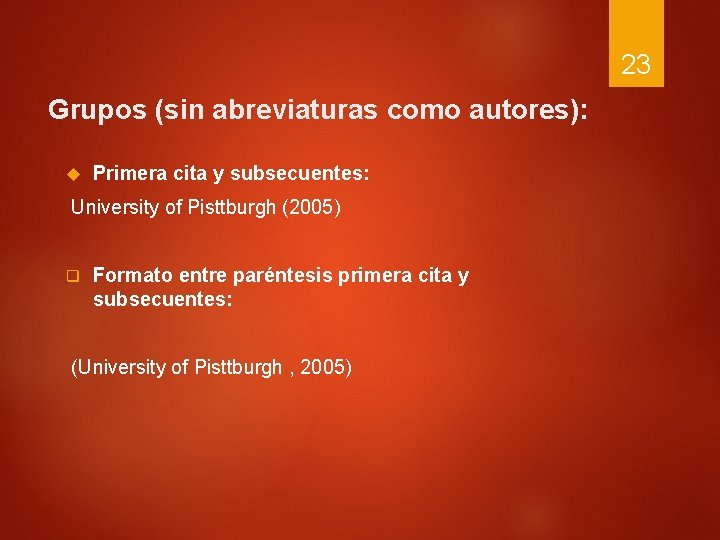 23

Grupos (sin abreviaturas como autores):

Primera cita y subsecuentes:

University of Pisttburgh (2005)

Formato entre paréntesis primera cita y subsecuentes:

(University of Pisttburgh , 2005)